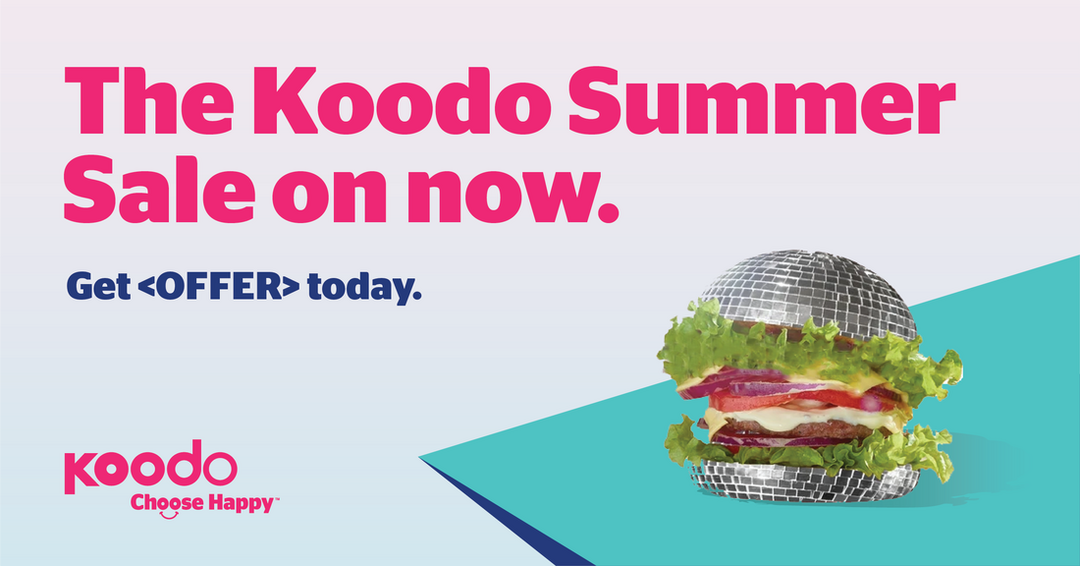 The Koodo Summer Sale on now.

Get <OFFER> today.

koodo
Choose Happy™